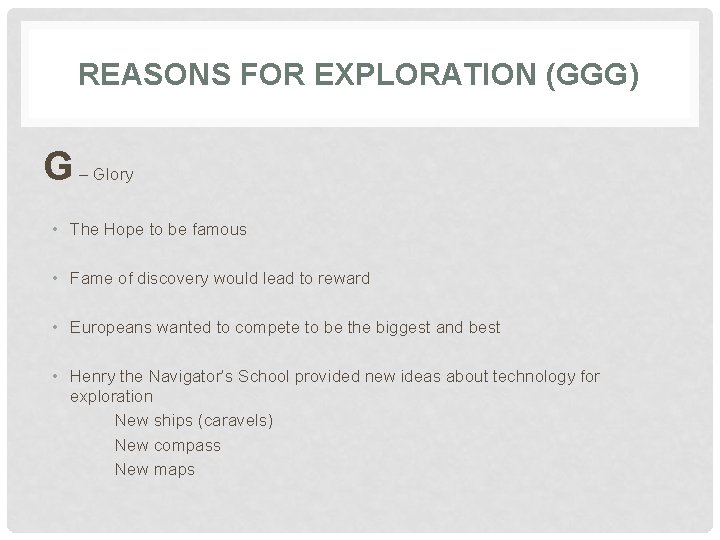 REASONS FOR EXPLORATION (GGG)

G – Glory

• The Hope to be famous

• Fame of discovery would lead to reward

• Europeans wanted to compete to be the biggest and best

• Henry the Navigator's School provided new ideas about technology for exploration

New ships (caravels)

New compass

New maps